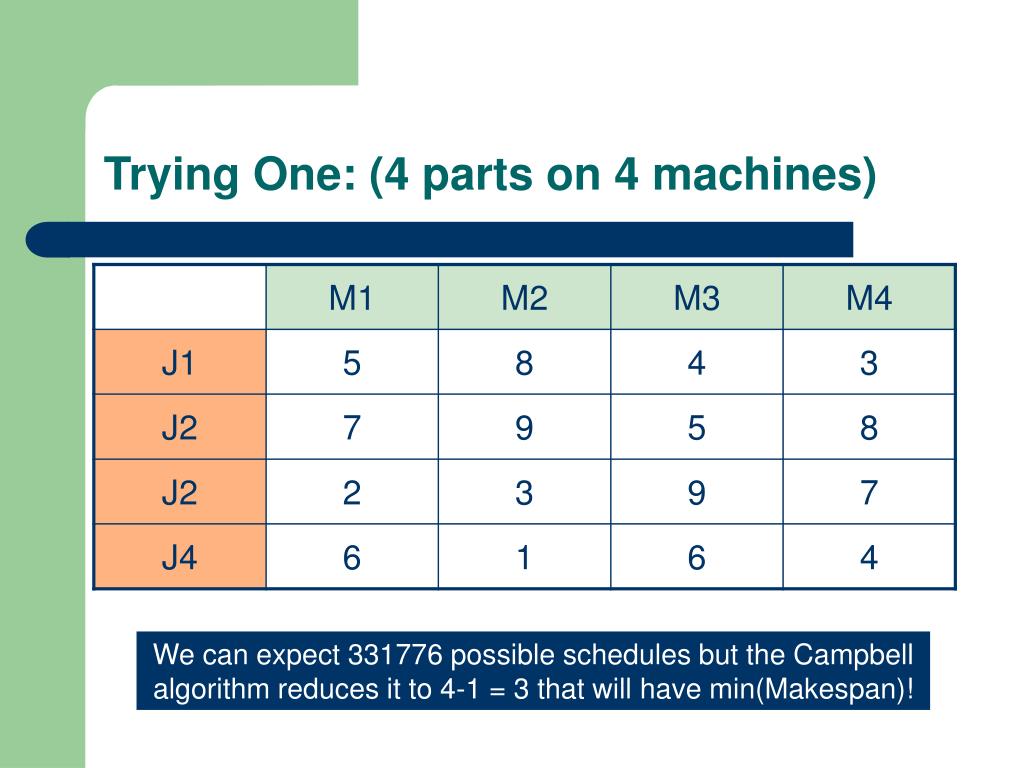 Trying One: (4 parts on 4 machines)

| | M1 | M2 | M3 | M4 |
|---|---|---|---|---|
| J1 | 5 | 8 | 4 | 3 |
| J2 | 7 | 9 | 5 | 8 |
| J2 | 2 | 3 | 9 | 7 |
| J4 | 6 | 1 | 6 | 4 |

We can expect 331776 possible schedules but the Campbell algorithm reduces it to 4-1 = 3 that will have min(Makespan)!